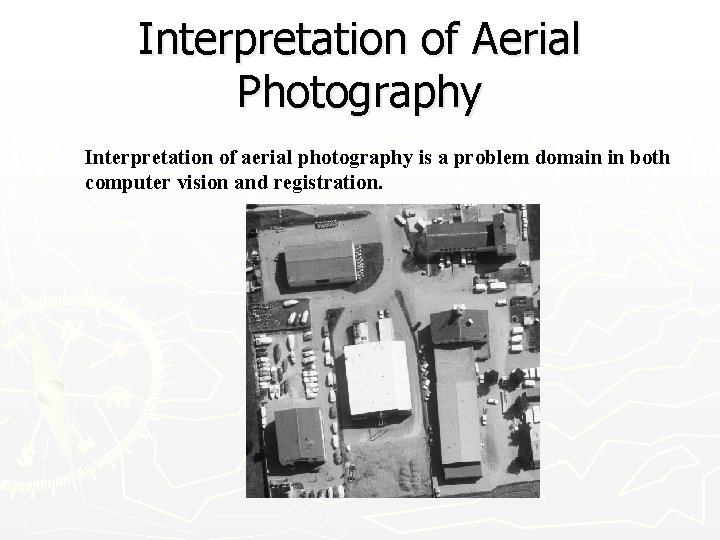 Interpretation of Aerial Photography

Interpretation of aerial photography is a problem domain in both computer vision and registration.